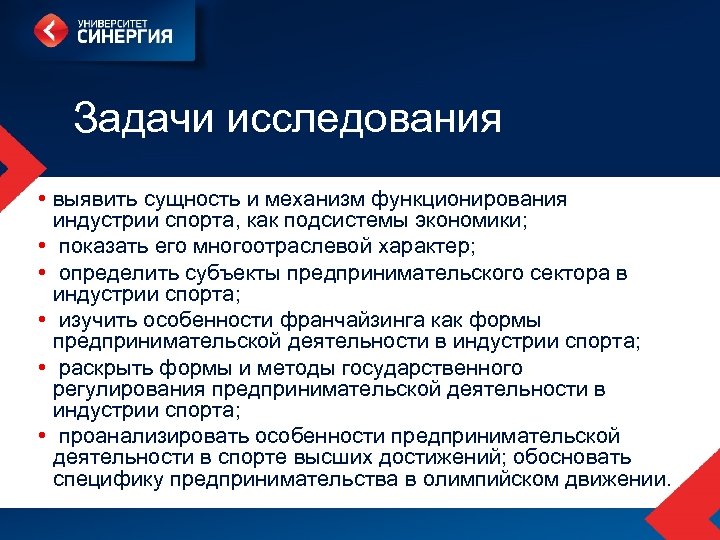 УНИВЕРСИТЕТ
СИНЕРГИЯ

Задачи исследования

• выявить сущность и механизм функционирования индустрии спорта, как подсистемы экономики;
• показать его многоотраслевой характер;
• определить субъекты предпринимательского сектора в индустрии спорта;
• изучить особенности франчайзинга как формы предпринимательской деятельности в индустрии спорта;
• раскрыть формы и методы государственного регулирования предпринимательской деятельности в индустрии спорта;
• проанализировать особенности предпринимательской деятельности в спорте высших достижений; обосновать специфику предпринимательства в олимпийском движении.